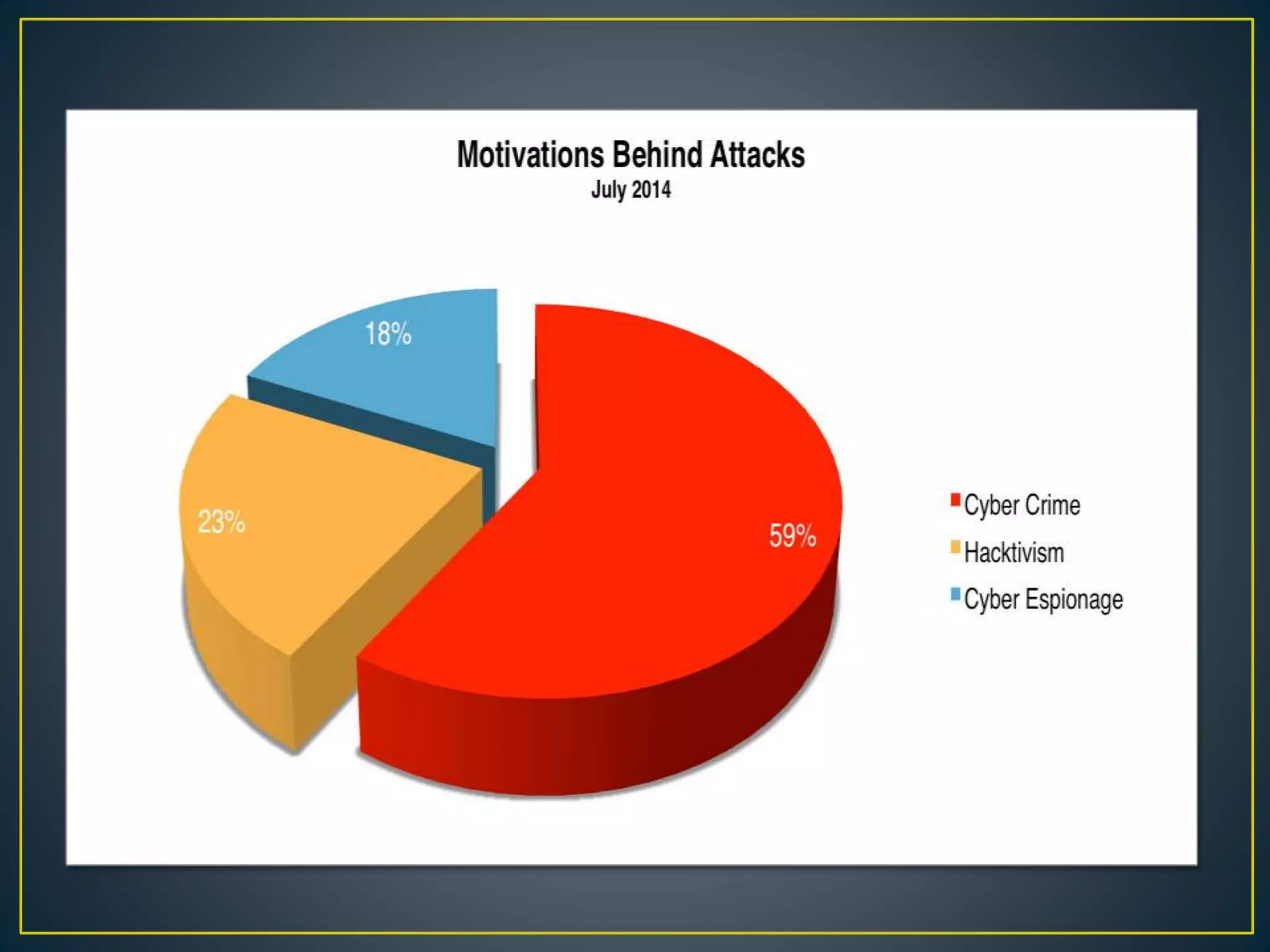 Motivations Behind Attacks
July 2014

18%
23%
59%

Cyber Crime
Hacktivism
Cyber Espionage